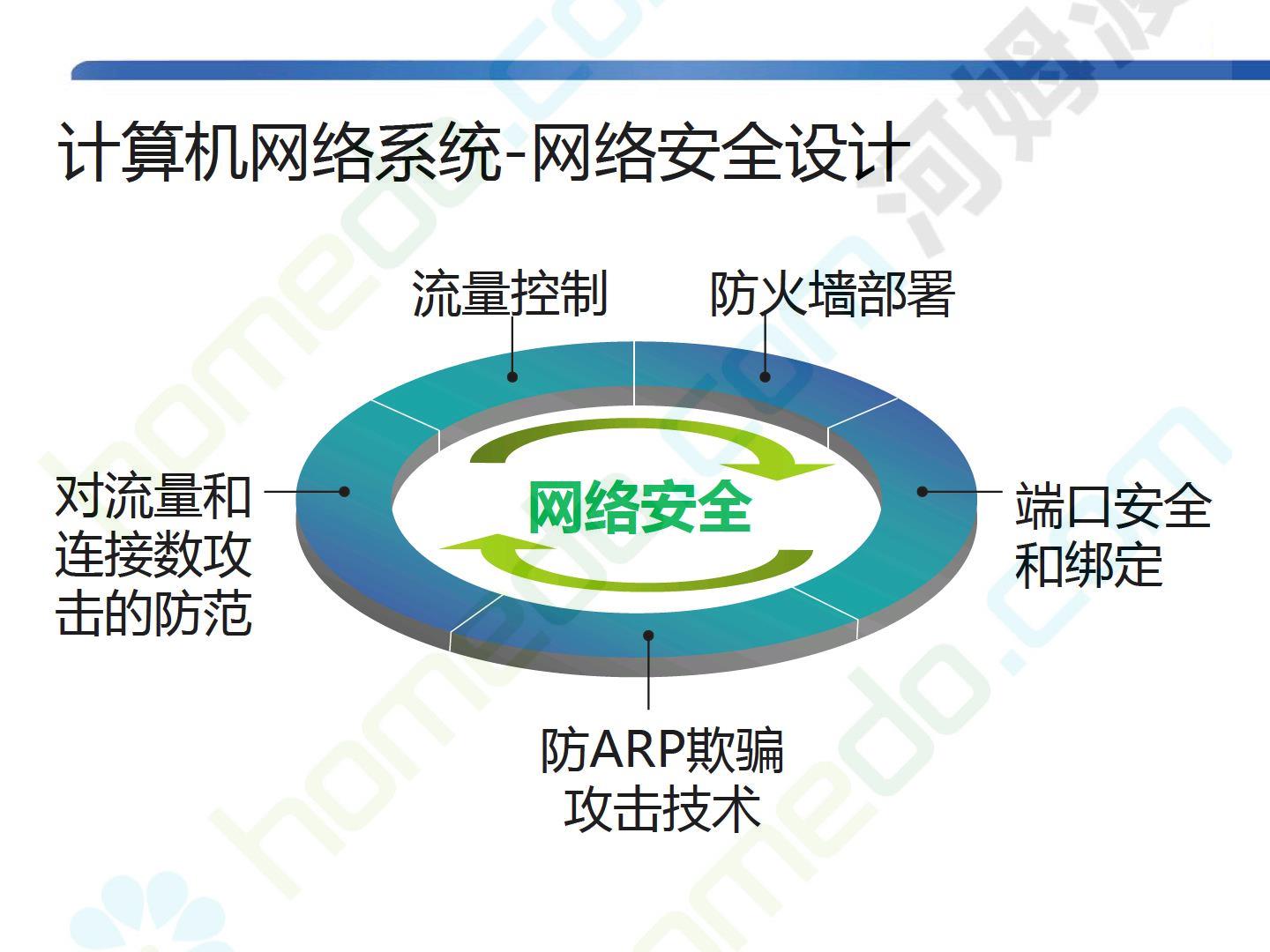 计算机网络系统-网络安全设计

流量控制

防火墙部署

对流量和连接数攻击的防范

网络安全

端口安全和绑定

防ARP欺骗攻击技术

homedo.com 河姆渡